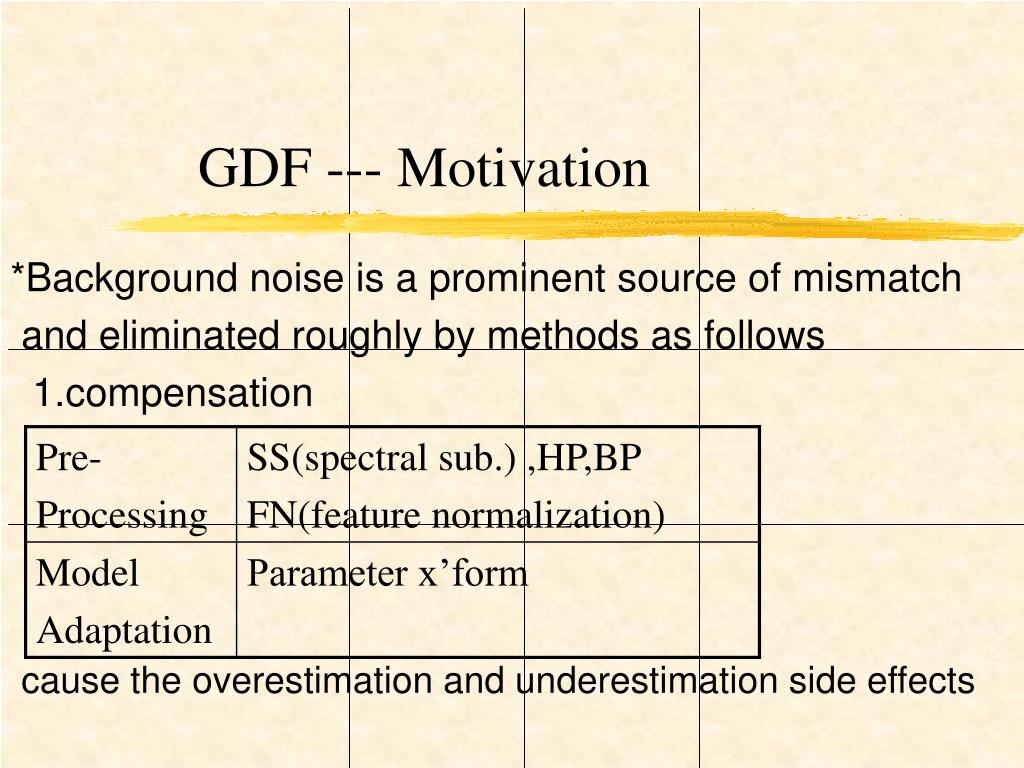 GDF --- Motivation

*Background noise is a prominent source of mismatch and eliminated roughly by methods as follows

1.compensation

| Pre-Processing | SS(spectral sub.) ,HP,BP FN(feature normalization) |
|---|---|
| Model Adaptation | Parameter x’form |

cause the overestimation and underestimation side effects